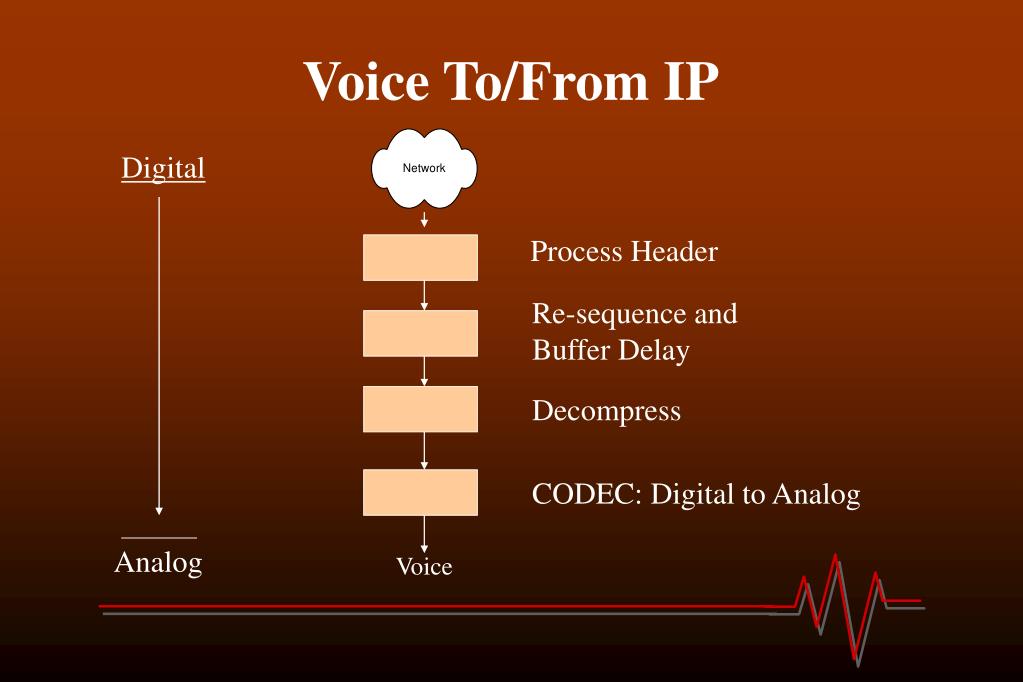 Voice To/From IP

Digital

Analog

Network

Process Header

Re-sequence and Buffer Delay

Decompress

CODEC: Digital to Analog

Voice